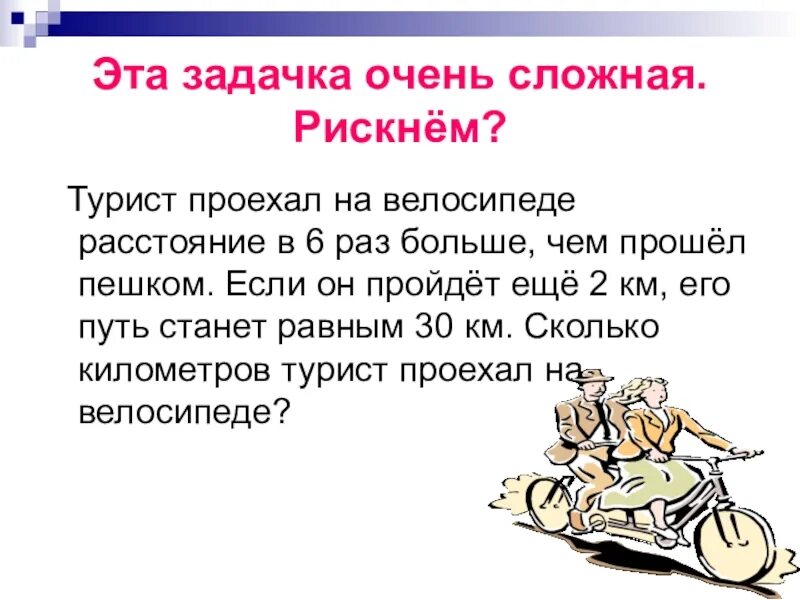 Эта задачка очень сложная. Рискнём?

Турист проехал на велосипеде расстояние в 6 раз больше, чем прошёл пешком. Если он пройдёт ещё 2 км, его путь станет равным 30 км. Сколько километров турист проехал на велосипеде?